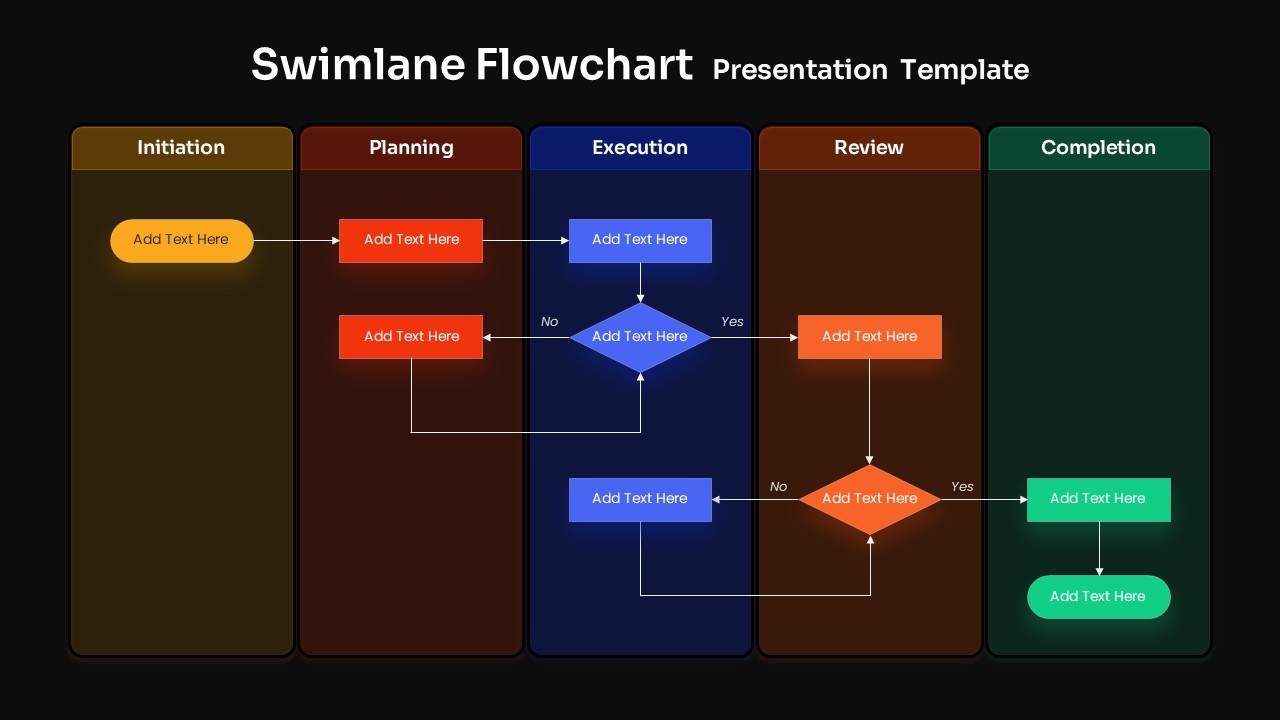 Swimlane Flowchart Presentation Template

Initiation

Add Text Here

Planning

Add Text Here

Add Text Here

Execution

Add Text Here

No

Add Text Here

Yes

Add Text Here

Review

Add Text Here

No

Add Text Here

Yes

Completion

Add Text Here

Add Text Here